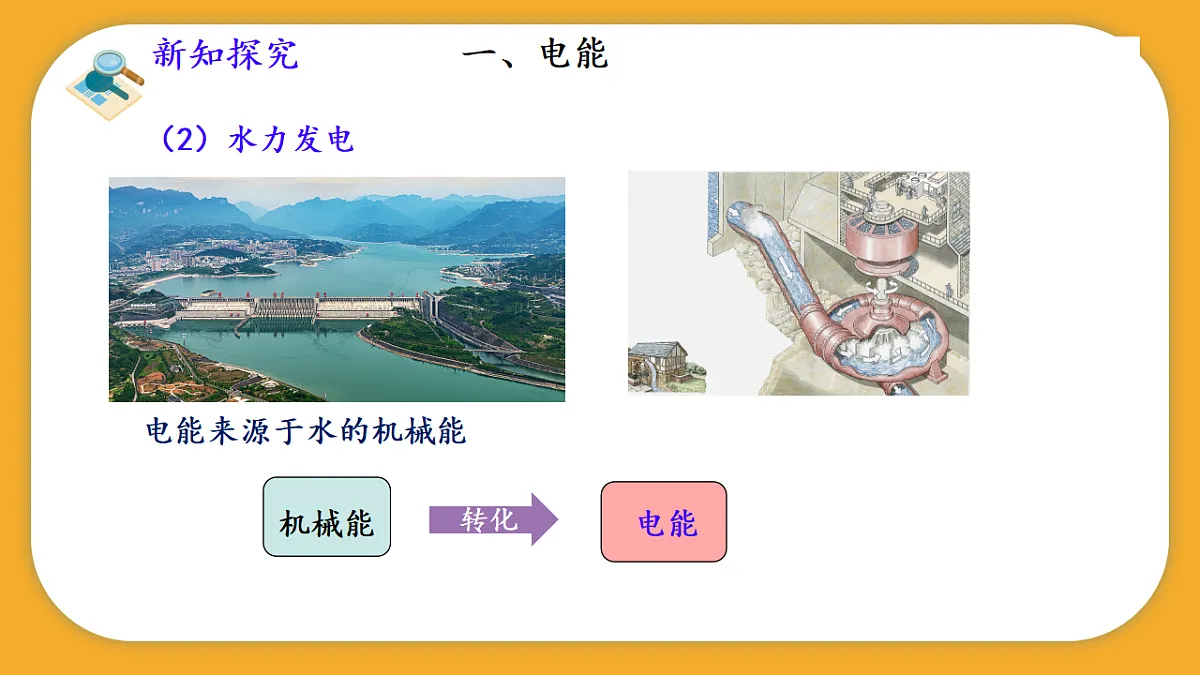 新知探究

一、电能

（2）水力发电

电能来源于水的机械能

机械能

转化

电能